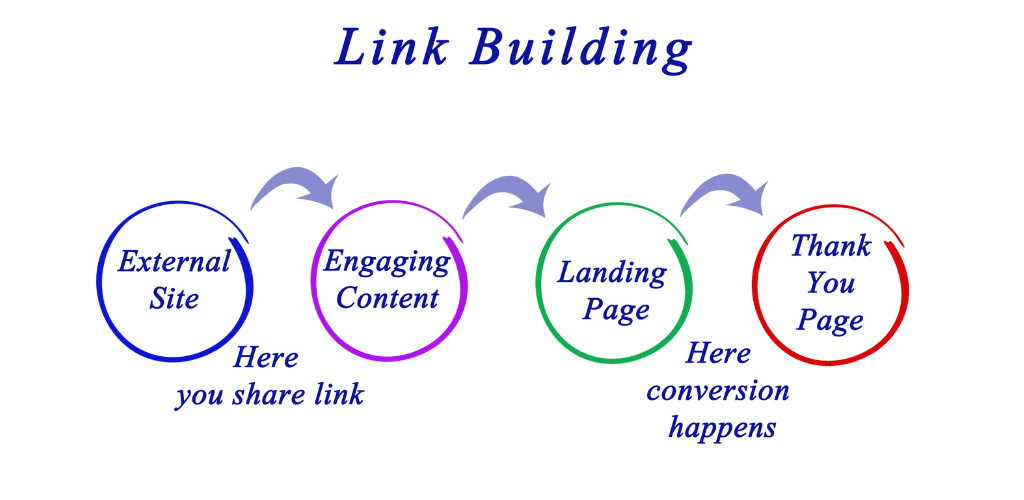 Link Building

External Site

Engaging Content

Landing Page

Thank You Page

Here you share link

Here conversion happens